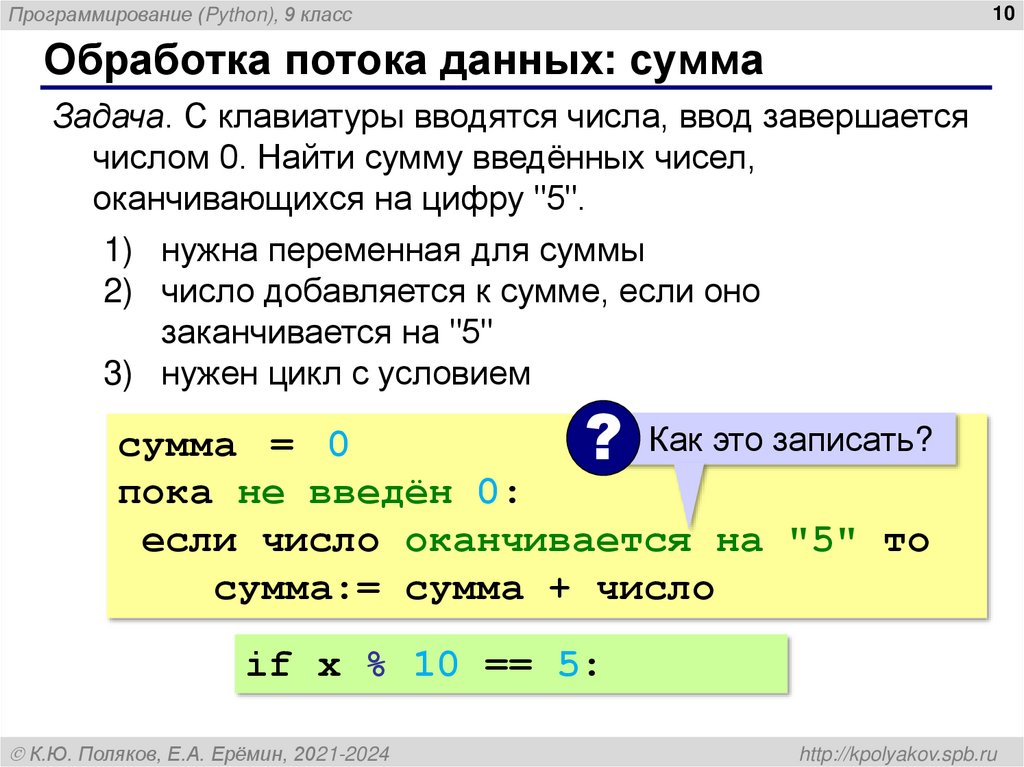 Программирование (Python), 9 класс

10

Обработка потока данных: сумма

Задача. С клавиатуры вводятся числа, ввод завершается числом 0. Найти сумму введённых чисел, оканчивающихся на цифру "5".

1) нужна переменная для суммы
2) число добавляется к сумме, если оно заканчивается на "5"
3) нужен цикл с условием

?

Как это записать?

сумма = 0
пока не введён 0:
 если число оканчивается на "5" то
 сумма:= сумма + число

if x % 10 == 5:

© К.Ю. Поляков, Е.А. Ерёмин, 2021-2024

http://kpolyakov.spb.ru